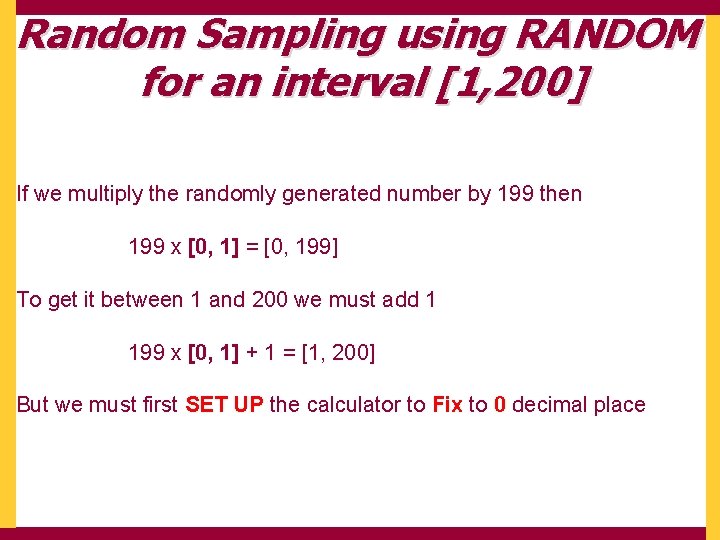 Random Sampling using RANDOM for an interval [1,200]

If we multiply the randomly generated number by 199 then

199 x [0, 1] = [0, 199]

To get it between 1 and 200 we must add 1

199 x [0, 1] + 1 = [1, 200]

But we must first SET UP the calculator to Fix to 0 decimal place